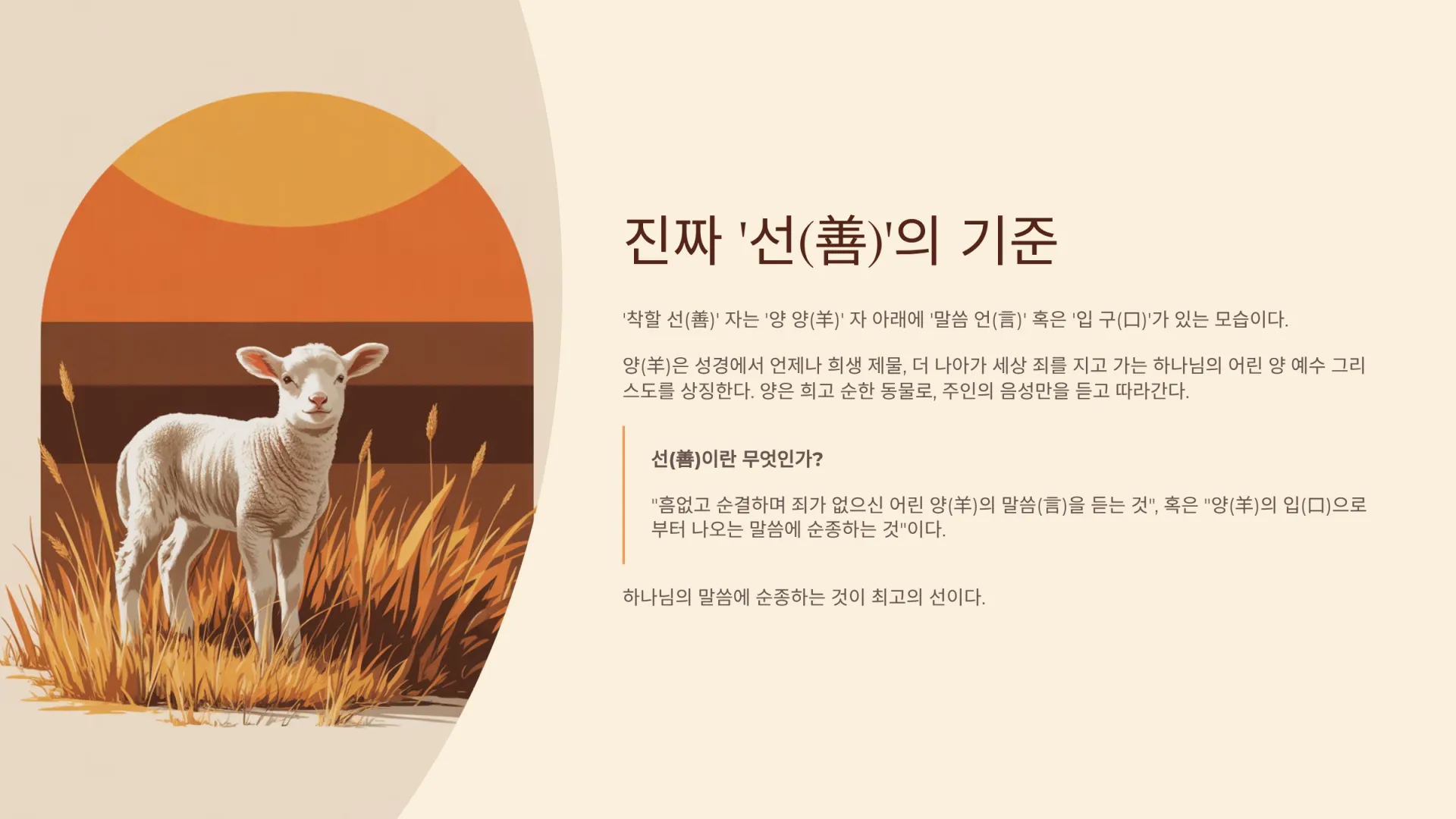 진짜 '선(善)'의 기준

'착할 선(善)' 자는 '양 양(羊)' 자 아래에 '말씀 언(言)' 혹은 '입 구(口)'가 있는 모습이다.

양(羊)은 성경에서 언제나 희생 제물, 더 나아가 세상 죄를 지고 가는 하나님의 어린 양 예수 그리스도를 상징한다. 양은 희고 순한 동물로, 주인의 음성만을 듣고 따라간다.

선(善)이란 무엇인가?

"흠없고 순결하며 죄가 없으신 어린 양(羊)의 말씀(言)을 듣는 것", 혹은 "양(羊)의 입(口)으로부터 나오는 말씀에 순종하는 것"이다.

하나님의 말씀에 순종하는 것이 최고의 선이다.